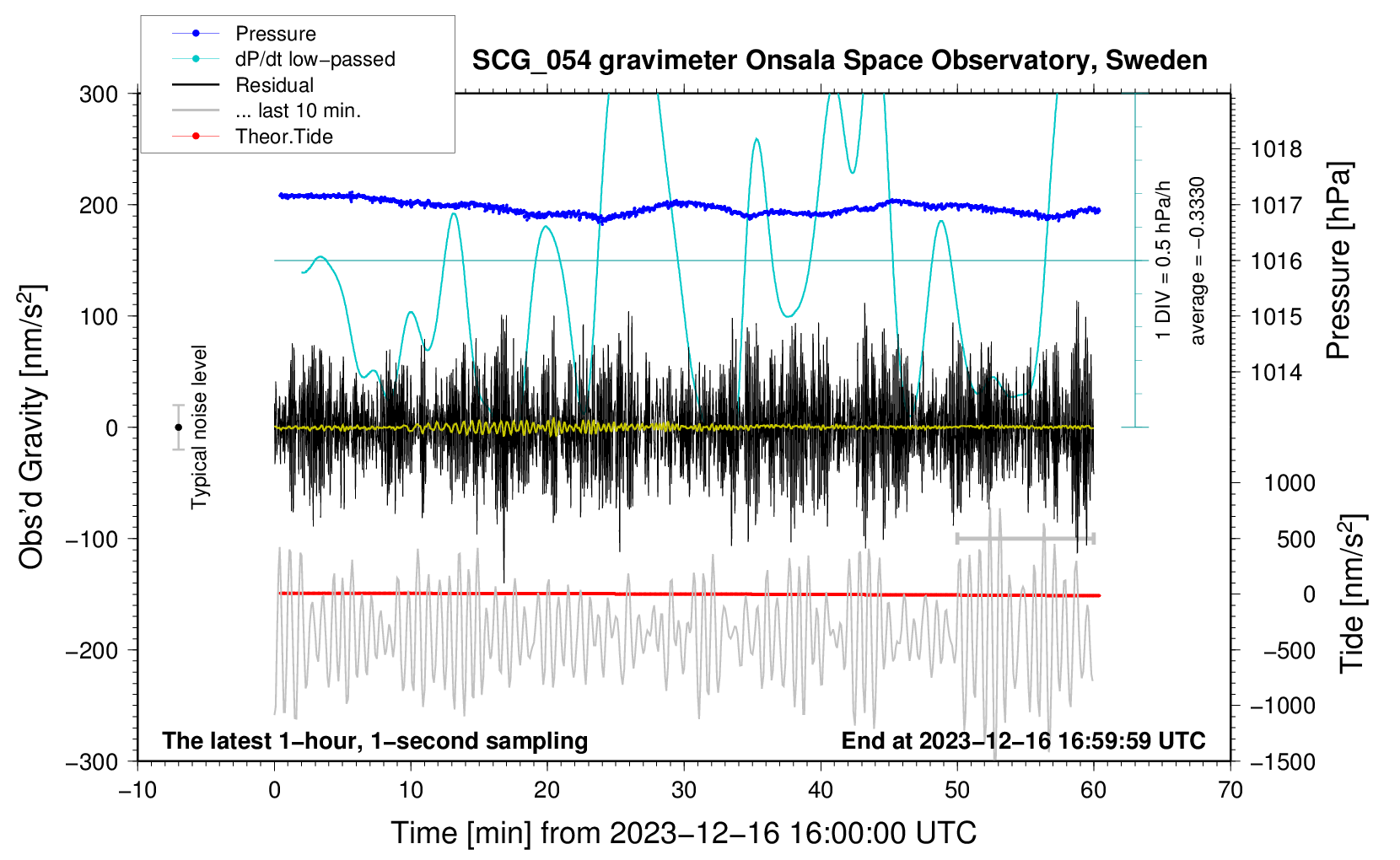 Pressure
dP/dt low−passed
Residual
... last 10 min.
Theor.Tide

SCG_054 gravimeter Onsala Space Observatory, Sweden

300
200
100
0
−100
−200
−300

Obs'd Gravity [nm/s$^2$]

Typical noise level

1 DIV = 0.5 hPa/h
average = −0.3330

1018
1017
1016
1015
1014

Pressure [hPa]

1000
500
0
−500
−1000
−1500

Tide [nm/s$^2$]

The latest 1−hour, 1−second sampling
End at 2023−12−16 16:59:59 UTC

−10
0
10
20
30
40
50
60
70

Time [min] from 2023−12−16 16:00:00 UTC